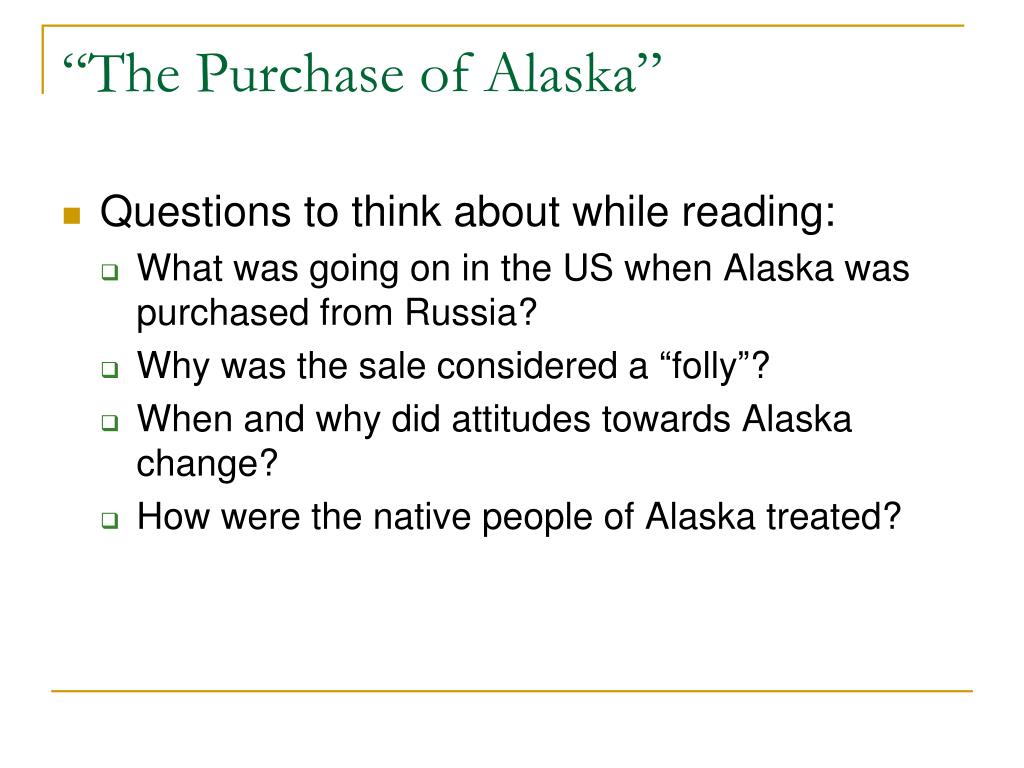 “The Purchase of Alaska”

Questions to think about while reading:

What was going on in the US when Alaska was purchased from Russia?

Why was the sale considered a “folly”?

When and why did attitudes towards Alaska change?

How were the native people of Alaska treated?